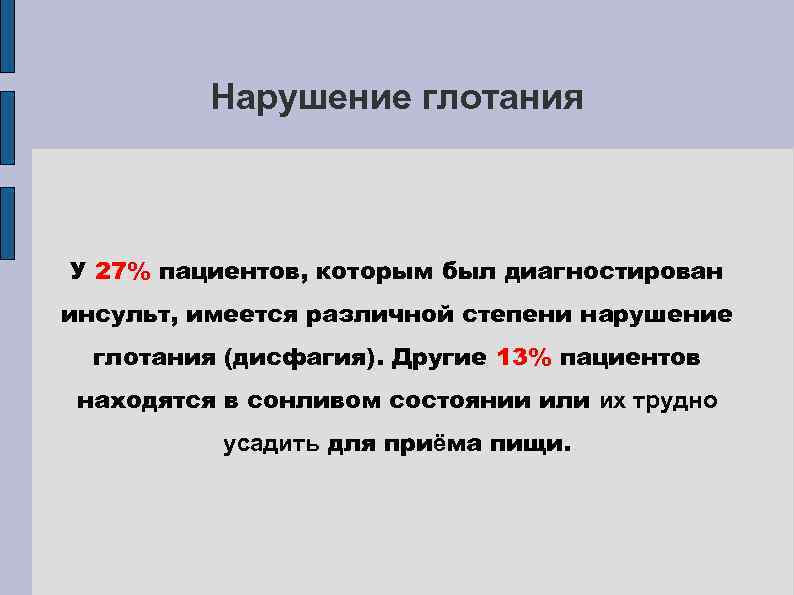 Нарушение глотания

У 27% пациентов, которым был диагностирован инсульт, имеется различной степени нарушение глотания (дисфагия). Другие 13% пациентов находятся в сонливом состоянии или их трудно усадить для приёма пищи.